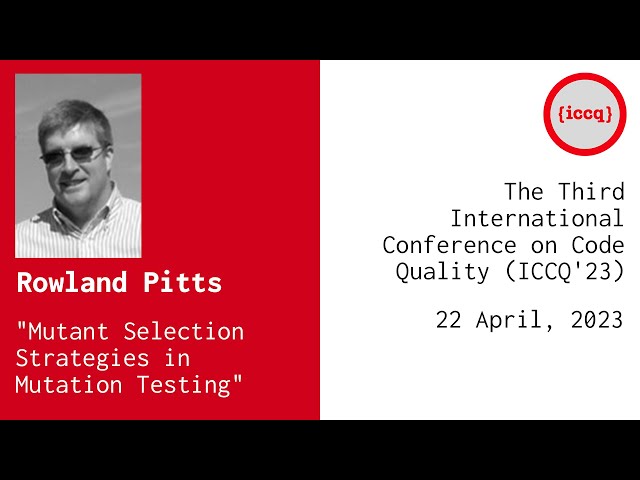 Rowland Pitts

"Mutant Selection Strategies in Mutation Testing"

{iccq}

The Third International Conference on Code Quality (ICCQ'23)

22 April, 2023